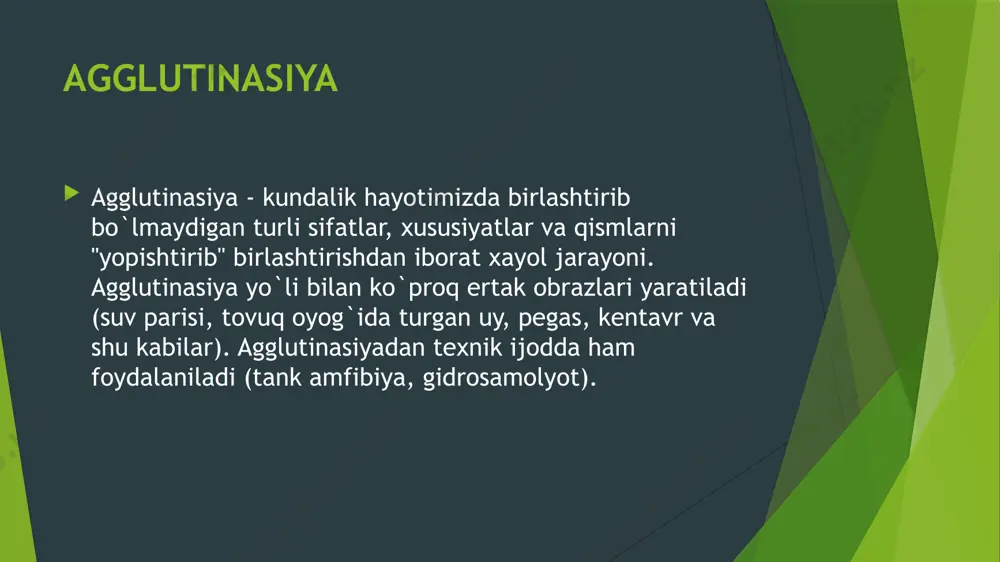 AGGLUTINASIYA

Agglutinasiya - kundalik hayotimizda birlashtirib bo`lmaydigan turli sifatlar, xususiyatlar va qismlarni "yopishtirib" birlashtirishdan iborat xayol jarayoni. Agglutinasiya yo`li bilan ko`proq ertak obrazlari yaratiladi (suv parisi, tovuq oyog`ida turgan uy, pegas, kentavr va shu kabilar). Agglutinasiyadan texnik ijodda ham foydalaniladi (tank amfibiya, gidrosamolyot).